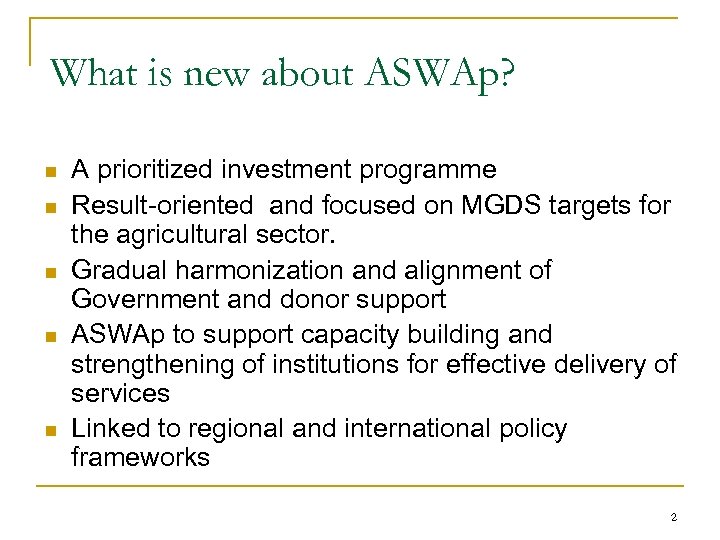 What is new about ASWAp?

- A prioritized investment programme
- Result-oriented and focused on MGDS targets for the agricultural sector.
- Gradual harmonization and alignment of Government and donor support
- ASWAp to support capacity building and strengthening of institutions for effective delivery of services
- Linked to regional and international policy frameworks

2